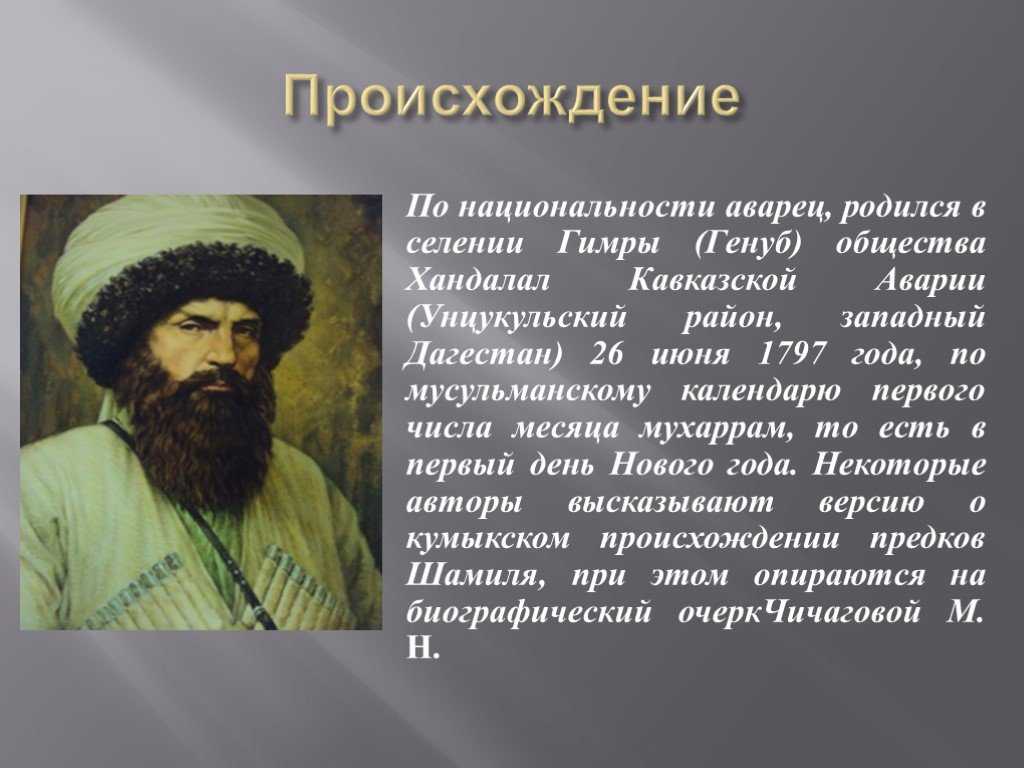 Происхождение

По национальности аварец, родился в селении Гимры (Генуб) общества Хандалал Кавказской Аварии (Унцукульский район, западный Дагестан) 26 июня 1797 года, по мусульманскому календарю первого числа месяца мухаррам, то есть в первый день Нового года. Некоторые авторы высказывают версию о кумыкском происхождении предков Шамиля, при этом опираются на биографический очеркЧичаговой М. Н.